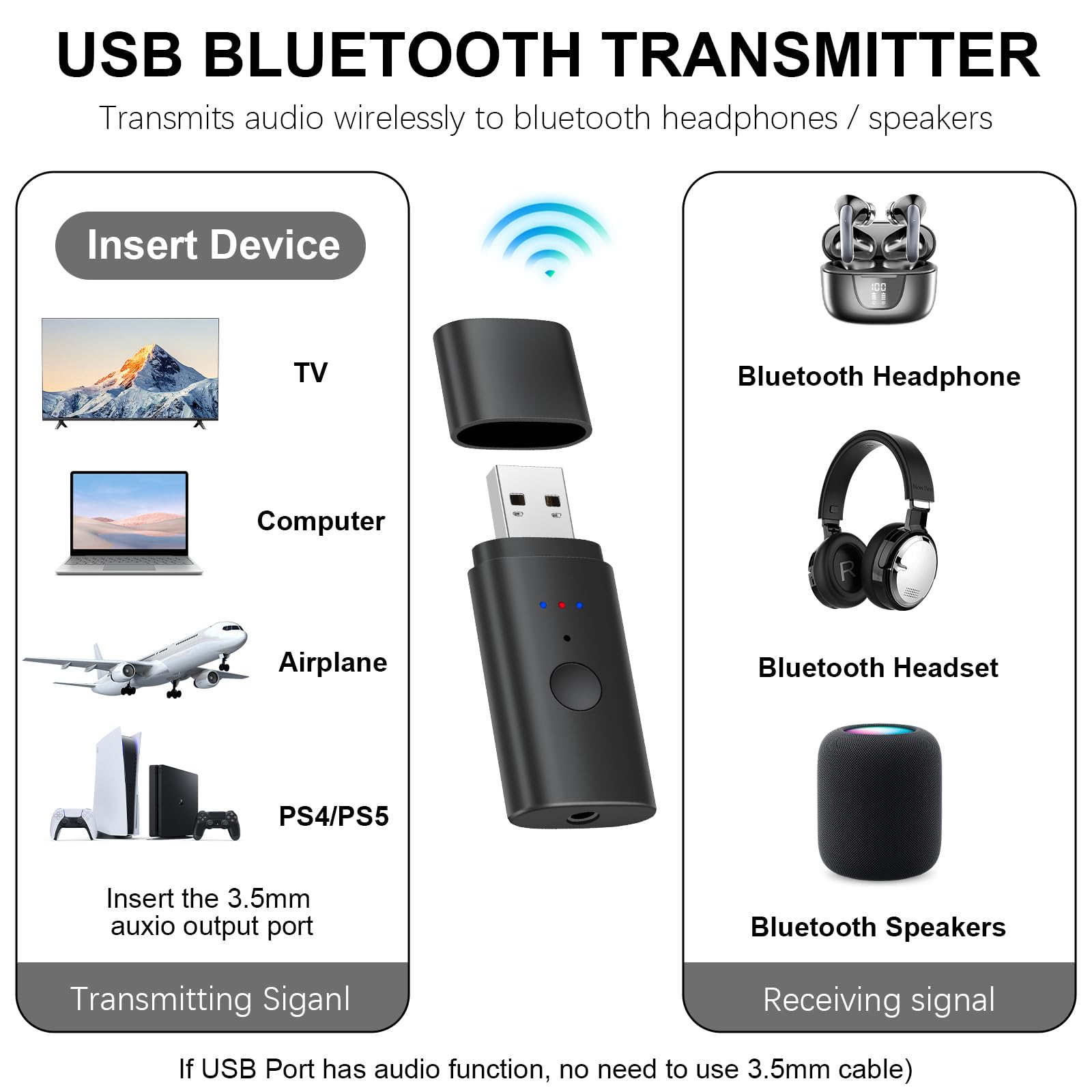 USB BLUETOOTH TRANSMITTER

Transmits audio wirelessly to bluetooth headphones / speakers

Insert Device

TV

Computer

Airplane

PS4/PS5

Insert the 3.5mm auxio output port

Transmitting Siganl

100

Bluetooth Headphone

R

Bluetooth Headset

Bluetooth Speakers

Receiving signal

If USB Port has audio function, no need to use 3.5mm cable)